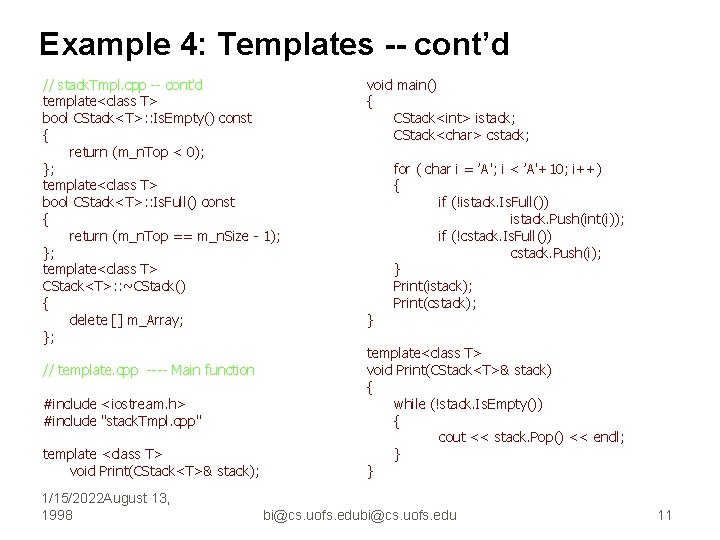 Example 4: Templates -- cont'd

// stackTmpl.cpp -- cont'd
template<class T>
bool CStack<T>::IsEmpty() const
{
return (m_nTop < 0);
};
template<class T>
bool CStack<T>::IsFull() const
{
return (m_nTop == m_nSize - 1);
};
template<class T>
CStack<T>::~CStack()
{
delete [] m_Array;
};

// template.cpp ---- Main function

#include <iostream.h>
#include "stackTmpl.cpp"

template <class T>
void Print(CStack<T>& stack);

void main()
{
CStack<int> istack;
CStack<char> cstack;

for ( char i = 'A'; i < 'A'+ 10; i++)
{
if (!istack.IsFull())
istack.Push(int(i));
if (!cstack.IsFull())
cstack.Push(i);
}
Print(istack);
Print(cstack);
}

template<class T>
void Print(CStack<T>& stack)
{
while (!stack.IsEmpty())
{
cout << stack.Pop() << endl;
}
}

1/15/2022August 13, 1998

bi@cs.uofs.edubi@cs.uofs.edu

11